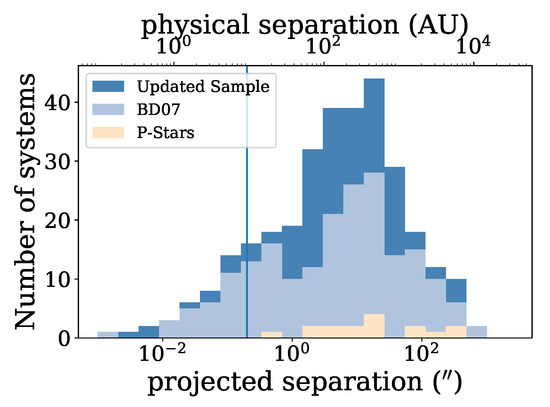 physical separation (AU)
$10^0$
$10^2$
$10^4$

Updated Sample
BD07
P-Stars

Number of systems
40
30
20
10
0

$10^{-2}$
$10^0$
$10^2$

projected separation ($''$)